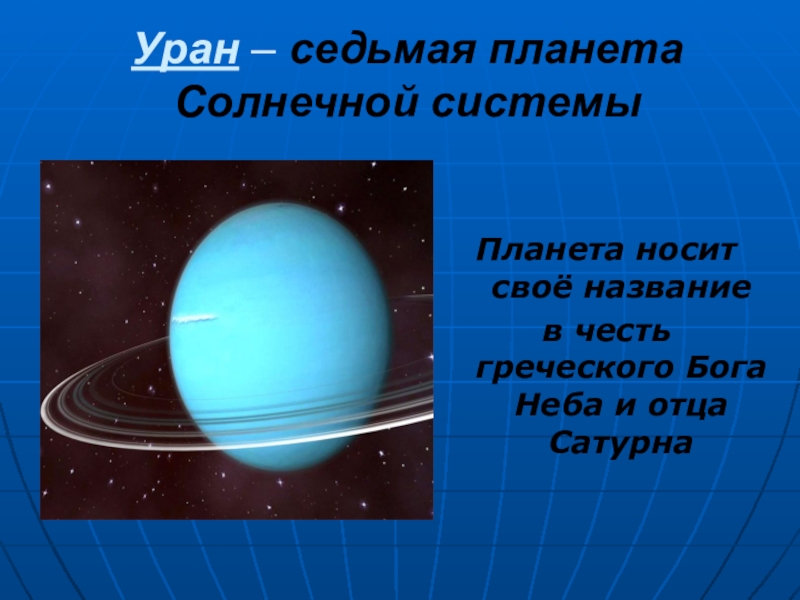 Уран – седьмая планета Солнечной системы

Планета носит своё название в честь греческого Бога Неба и отца Сатурна